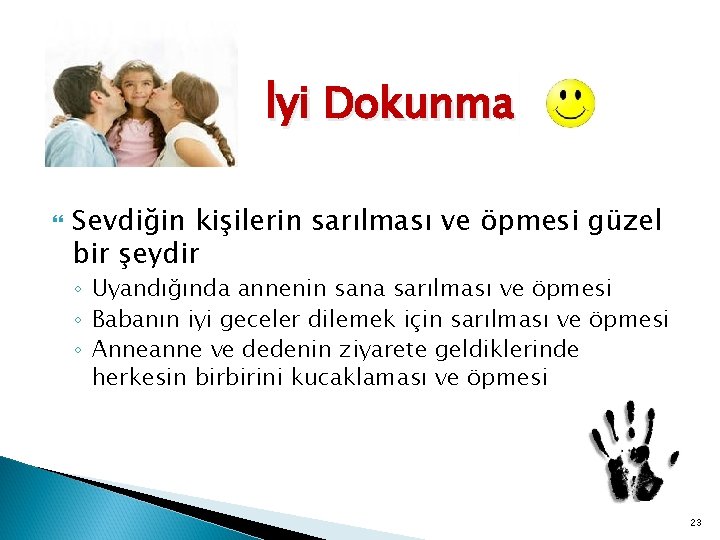 İyi Dokunma

Sevdiğin kişilerin sarılması ve öpmesi güzel bir şeydir

◦ Uyandığında annenin sana sarılması ve öpmesi
◦ Babanın iyi geceler dilemek için sarılması ve öpmesi
◦ Anneanne ve dedenin ziyarete geldiklerinde herkesin birbirini kucaklaması ve öpmesi

23